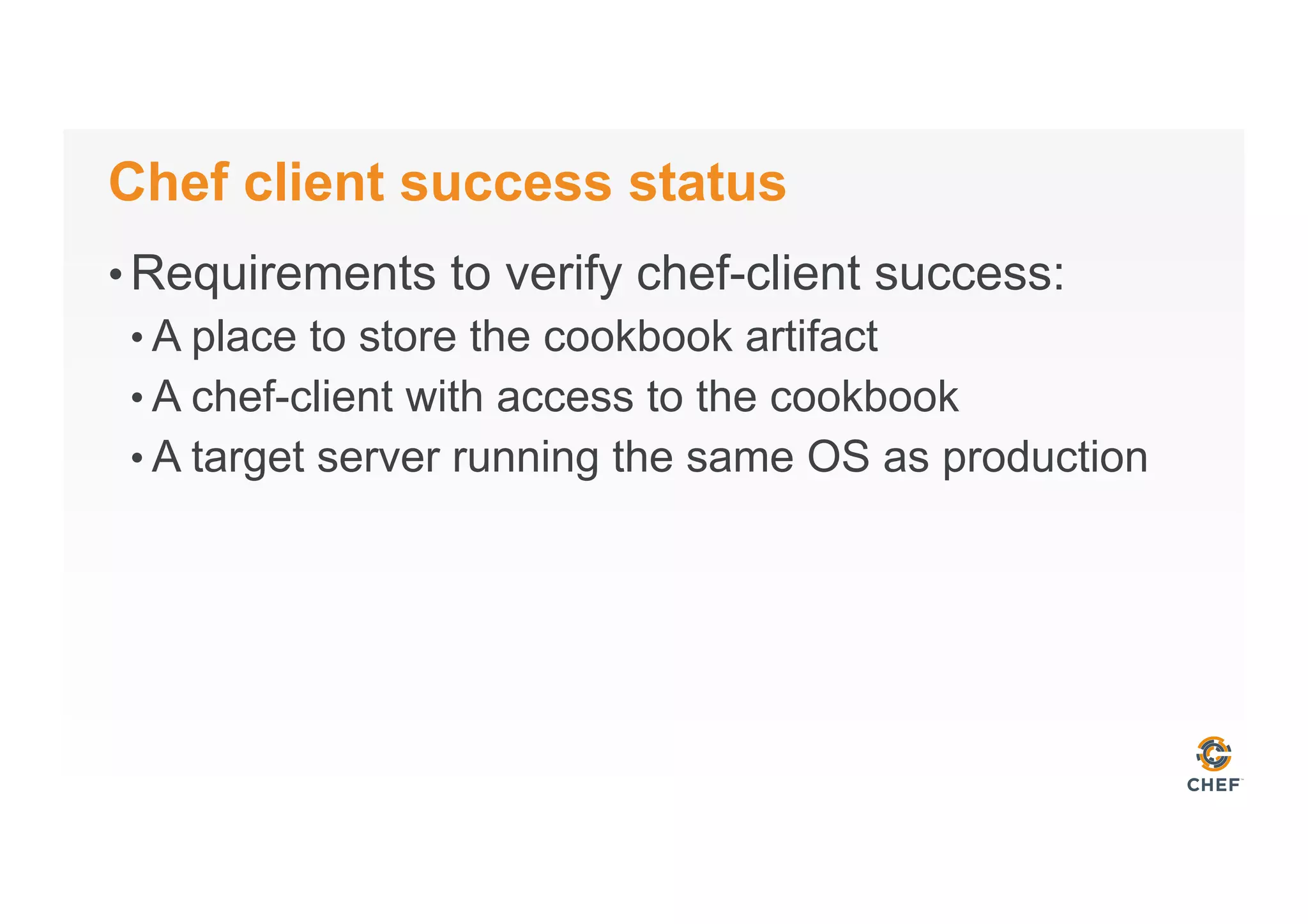 Chef client success status

• Requirements to verify chef-client success:
  • A place to store the cookbook artifact
  • A chef-client with access to the cookbook
  • A target server running the same OS as production

CHEF